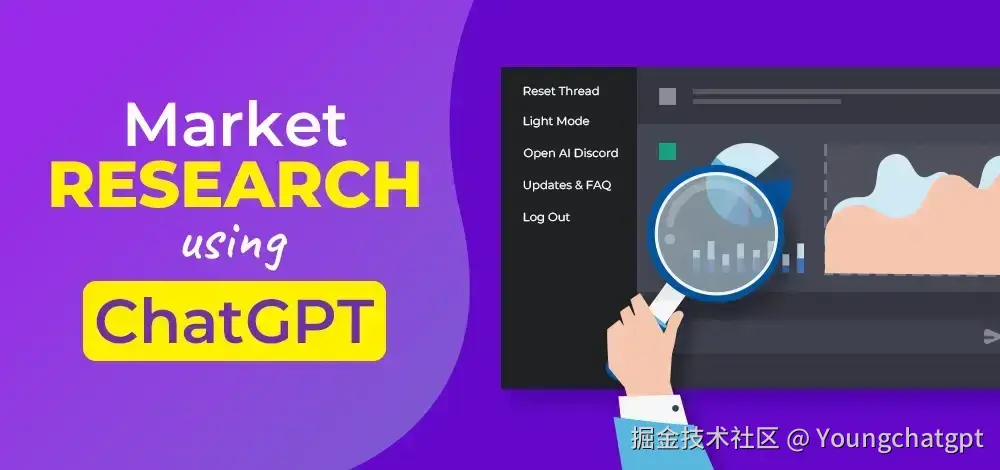 Market
RESEARCH
using
ChatGPT

Reset Thread
Light Mode
Open AI Discord
Updates & FAQ
Log Out

掘金技术社区 @ Youngchatgpt